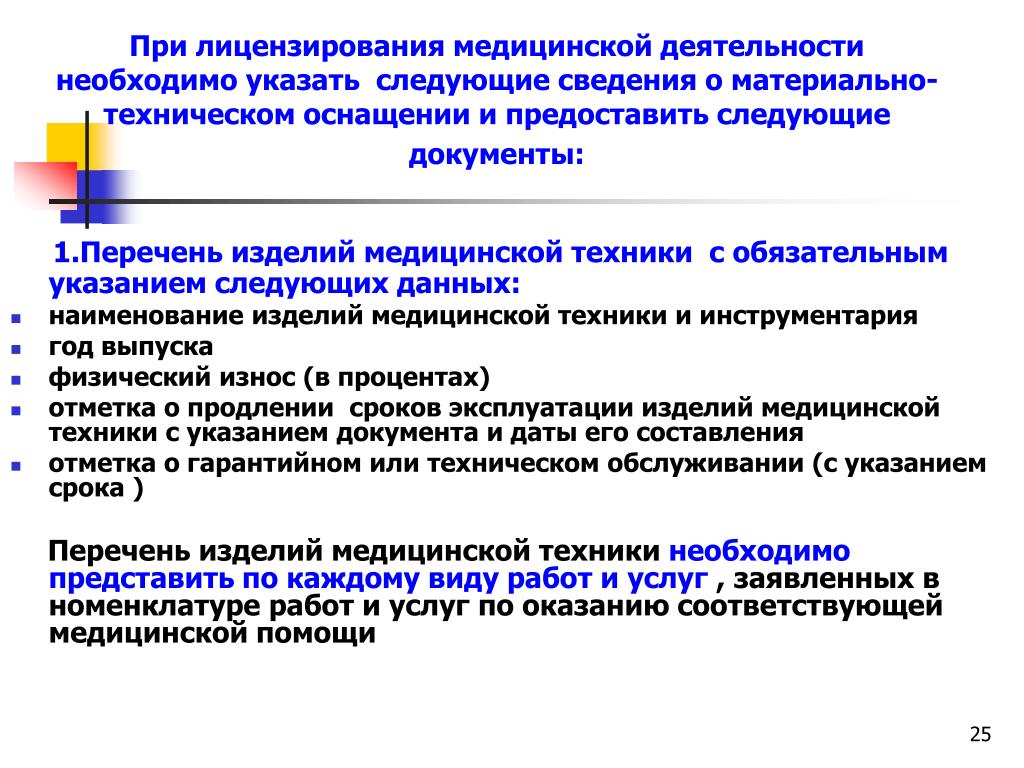 При лицензирования медицинской деятельности необходимо указать следующие сведения о материально-техническом оснащении и предоставить следующие документы:

1.Перечень изделий медицинской техники с обязательным указанием следующих данных:

- наименование изделий медицинской техники и инструментария
- год выпуска
- физический износ (в процентах)
- отметка о продлении сроков эксплуатации изделий медицинской техники с указанием документа и даты его составления
- отметка о гарантийном или техническом обслуживании (с указанием срока )

Перечень изделий медицинской техники необходимо представить по каждому виду работ и услуг , заявленных в номенклатуре работ и услуг по оказанию соответствующей медицинской помощи

25